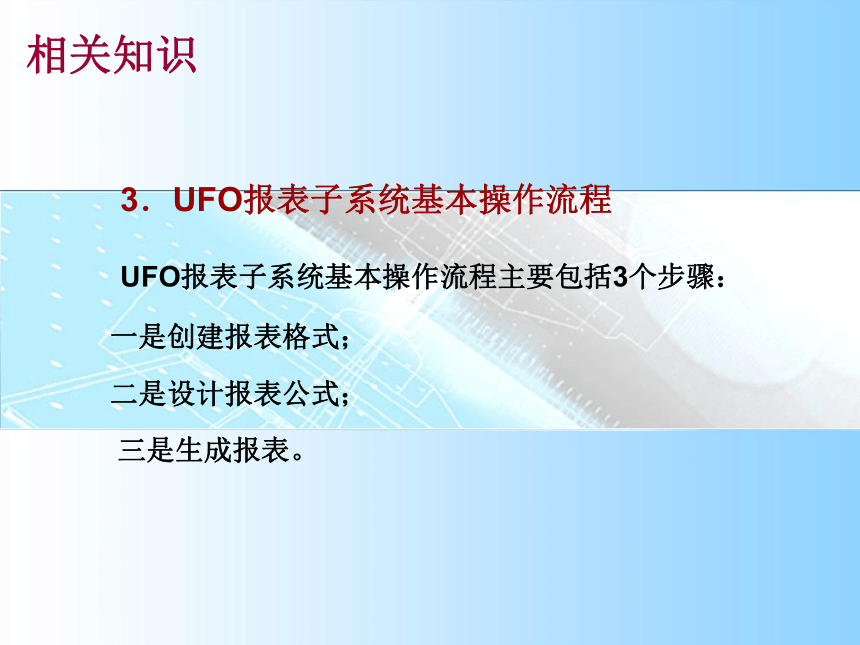 相关知识

3．UFO报表子系统基本操作流程

UFO报表子系统基本操作流程主要包括3个步骤：

一是创建报表格式；

二是设计报表公式；

三是生成报表。